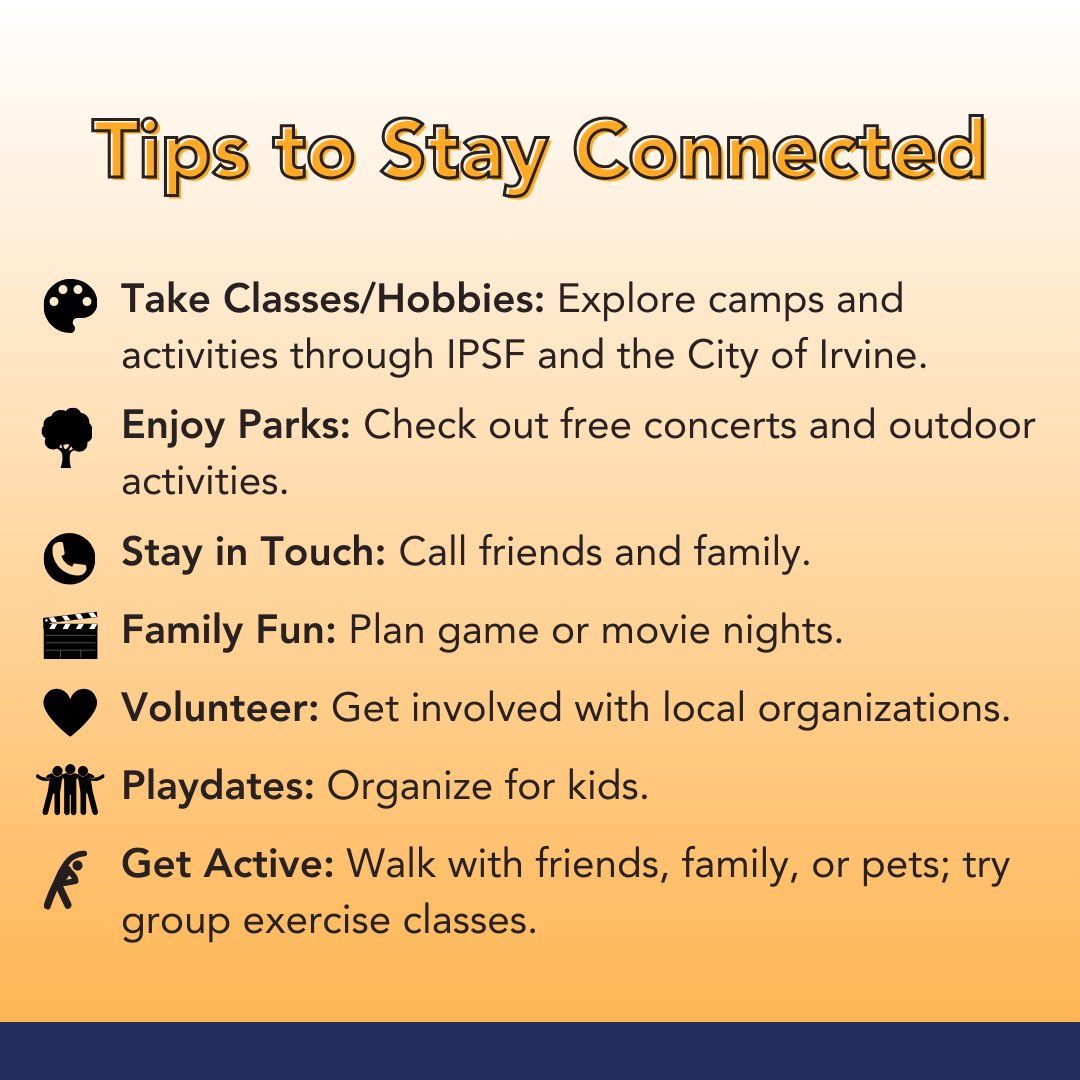 Tips to Stay Connected

Take Classes/Hobbies: Explore camps and activities through IPSF and the City of Irvine.

Enjoy Parks: Check out free concerts and outdoor activities.

Stay in Touch: Call friends and family.

Family Fun: Plan game or movie nights.

Volunteer: Get involved with local organizations.

Playdates: Organize for kids.

Get Active: Walk with friends, family, or pets; try group exercise classes.